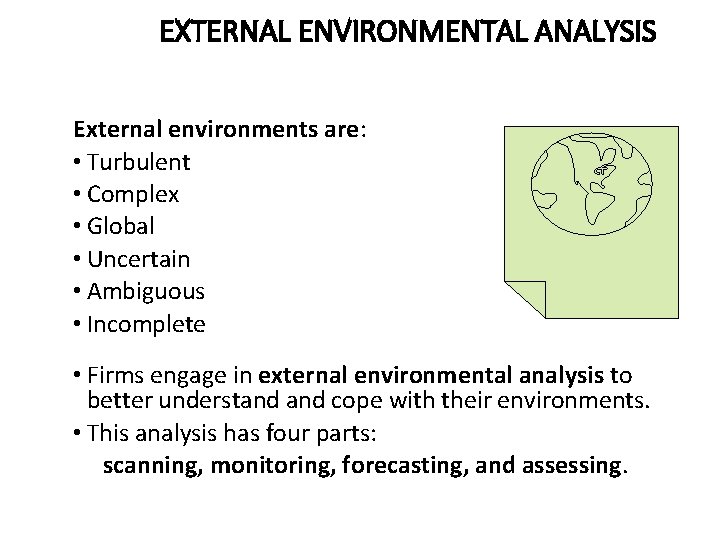 EXTERNAL ENVIRONMENTAL ANALYSIS

External environments are:
• Turbulent
• Complex
• Global
• Uncertain
• Ambiguous
• Incomplete

• Firms engage in external environmental analysis to better understand and cope with their environments.
• This analysis has four parts:
scanning, monitoring, forecasting, and assessing.